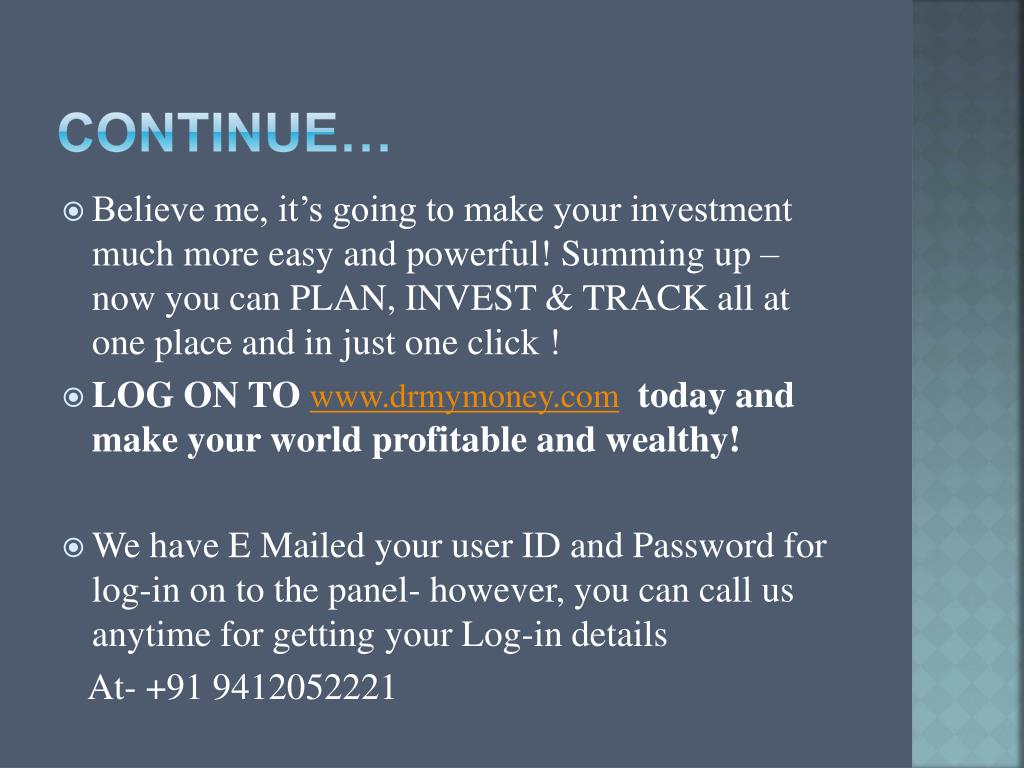 CONTINUE…

Believe me, it’s going to make your investment much more easy and powerful! Summing up – now you can PLAN, INVEST & TRACK all at one place and in just one click !

LOG ON TO www.drmymoney.com today and make your world profitable and wealthy!

We have E Mailed your user ID and Password for log-in on to the panel- however, you can call us anytime for getting your Log-in details

At- +91 9412052221